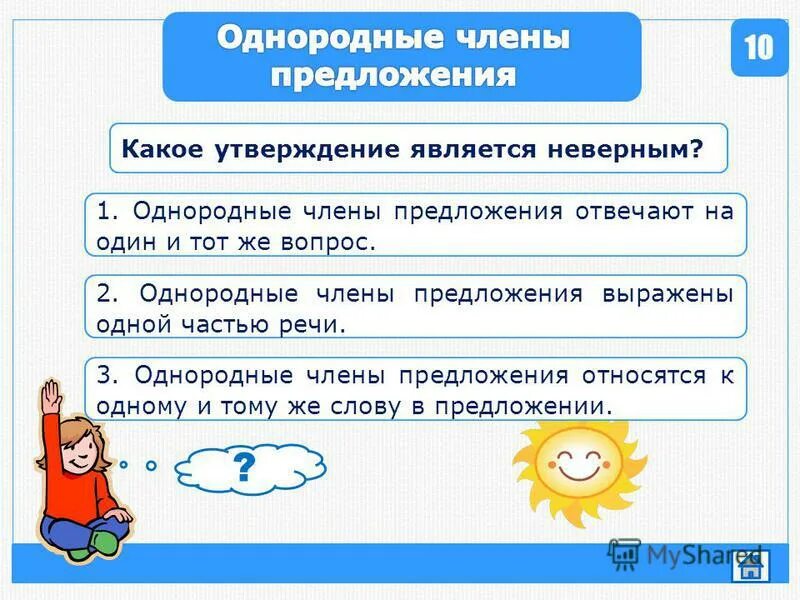 Однородные члены предложения

10

Какое утверждение является неверным?

1. Однородные члены предложения отвечают на один и тот же вопрос.

2. Однородные члены предложения выражены одной частью речи.

3. Однородные члены предложения относятся к одному и тому же слову в предложении.

?

MyShared